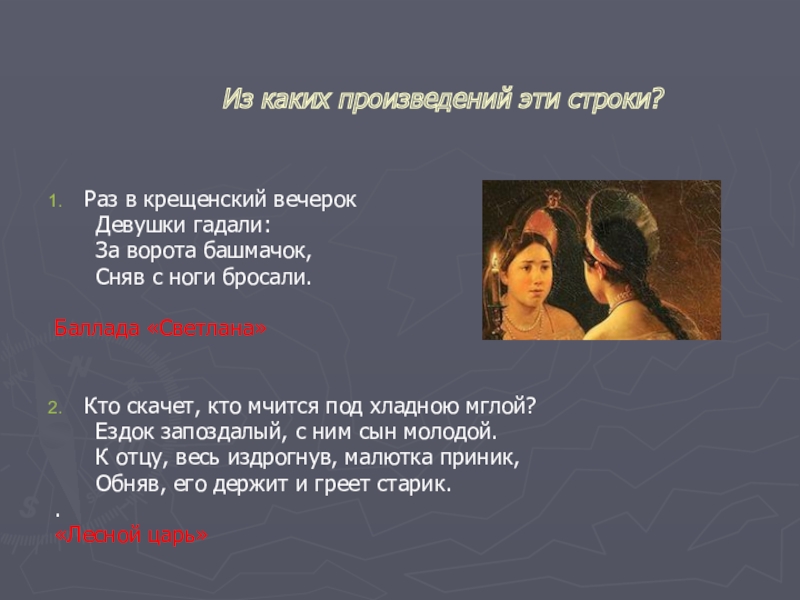 Из каких произведений эти строки?

1. Раз в крещенский вечерок
Девушки гадали:
За ворота башмачок,
Сняв с ноги бросали.

Баллада «Светлана»

2. Кто скачет, кто мчится под хладною мглой?
Ездок запоздалый, с ним сын молодой.
К отцу, весь издрогнув, малютка приник,
Обняв, его держит и греет старик.

.
«Лесной царь»